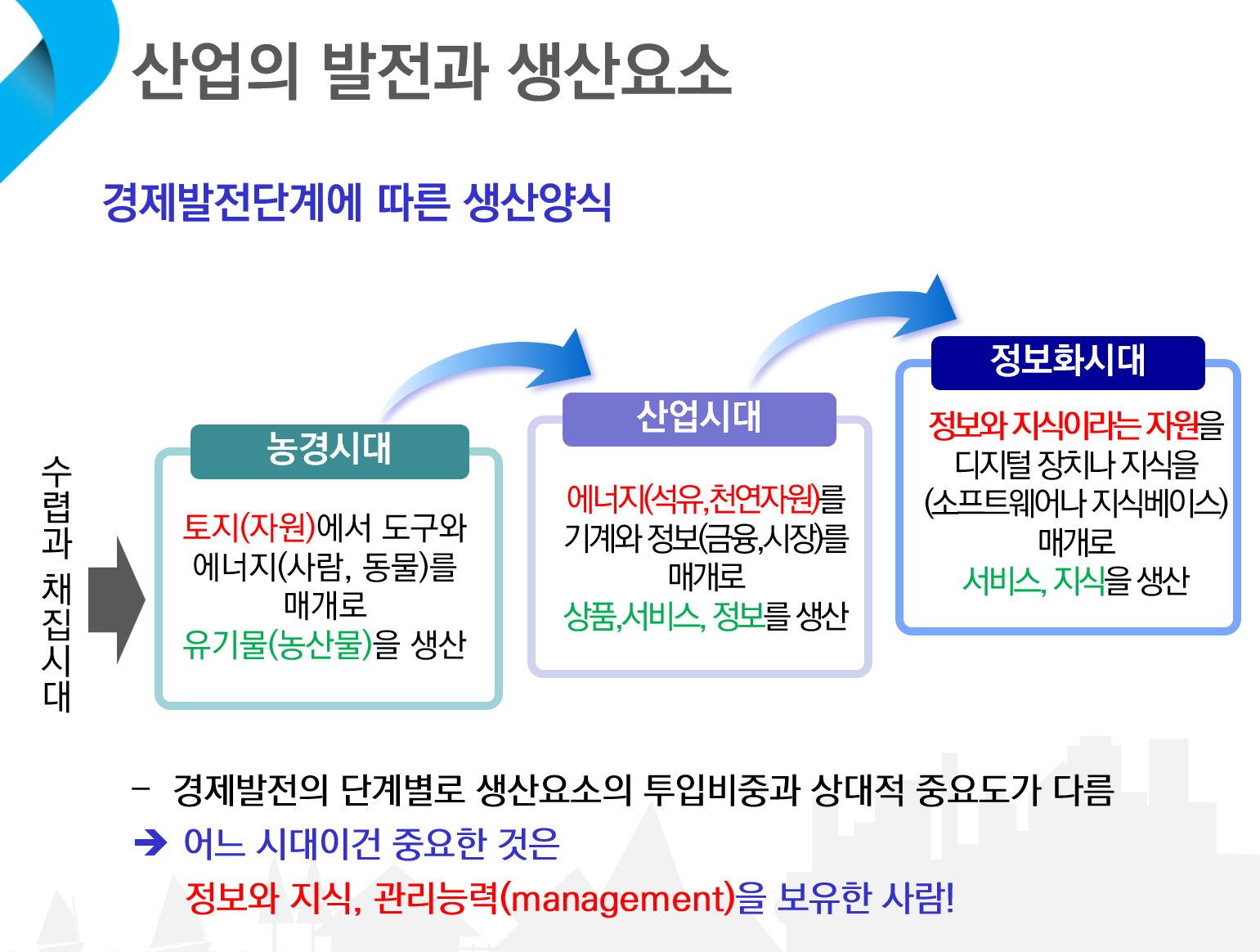 산업의 발전과 생산요소

경제발전단계에 따른 생산양식

수렵과 채집시대

농경시대

토지(자원)에서 도구와 에너지(사람, 동물)를 매개로 유기물(농산물)을 생산

산업시대

에너지(석유,천연자원)를 기계와 정보(금융,시장)를 매개로 상품,서비스, 정보를 생산

정보화시대

정보와 지식이라는 자원을 디지털 장치나 지식을 (소프트웨어나 지식베이스) 매개로 서비스, 지식을 생산

– 경제발전의 단계별로 생산요소의 투입비중과 상대적 중요도가 다름

➔ 어느 시대이건 중요한 것은

정보와 지식, 관리능력(management)을 보유한 사람!